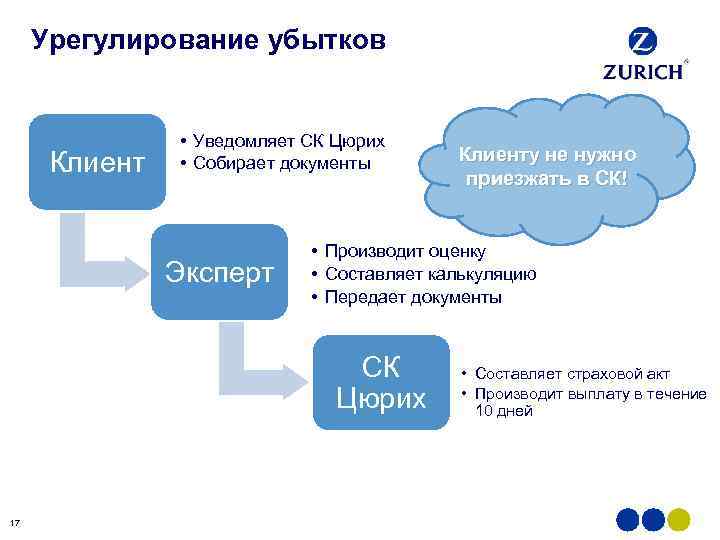 Урегулирование убытков

Z
ZURICH®

Клиент

• Уведомляет СК Цюрих
• Собирает документы

Клиенту не нужно приезжать в СК!

Эксперт

• Производит оценку
• Составляет калькуляцию
• Передает документы

СК Цюрих

• Составляет страховой акт
• Производит выплату в течение 10 дней

17